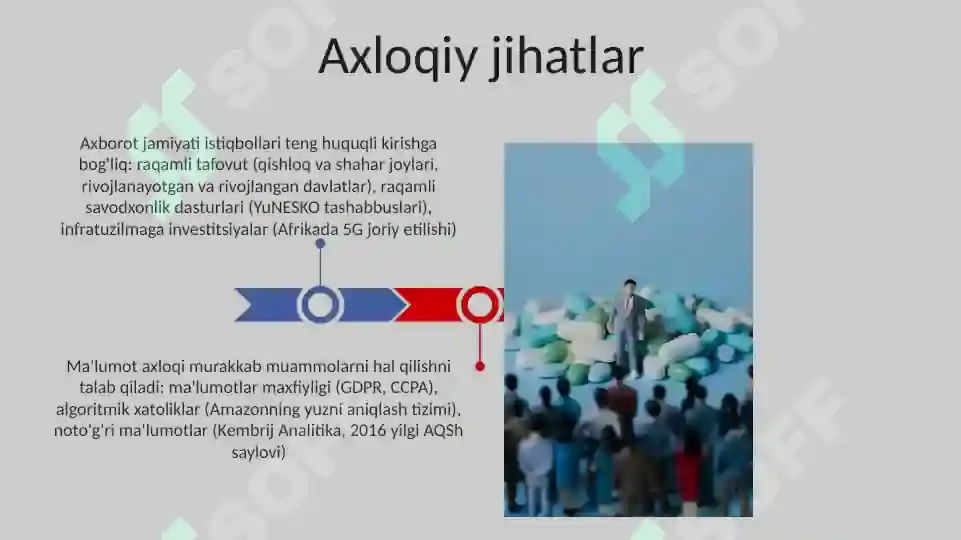 Axloqiy jihatlar

Axborot jamiyati istiqbollari teng huquqli kirishga bog'liq: raqamli tafovut (qishloq va shahar joylari, rivojlanayotgan va rivojlangan davlatlar), raqamli savodxonlik dasturlari (YuNESKO tashabbuslari), infratuzilmaga investitsiyalar (Afrikada 5G joriy etilishi)

Ma'lumot axloqi murakkab muammolarni hal qilishni talab qiladi: ma'lumotlar maxfiyligi (GDPR, CCPA), algoritmik xatoliklar (Amazonning yuzni aniqlash tizimi), noto'g'ri ma'lumotlar (Kembrij Analitika, 2016 yilgi AQSh saylovi)

SOFF